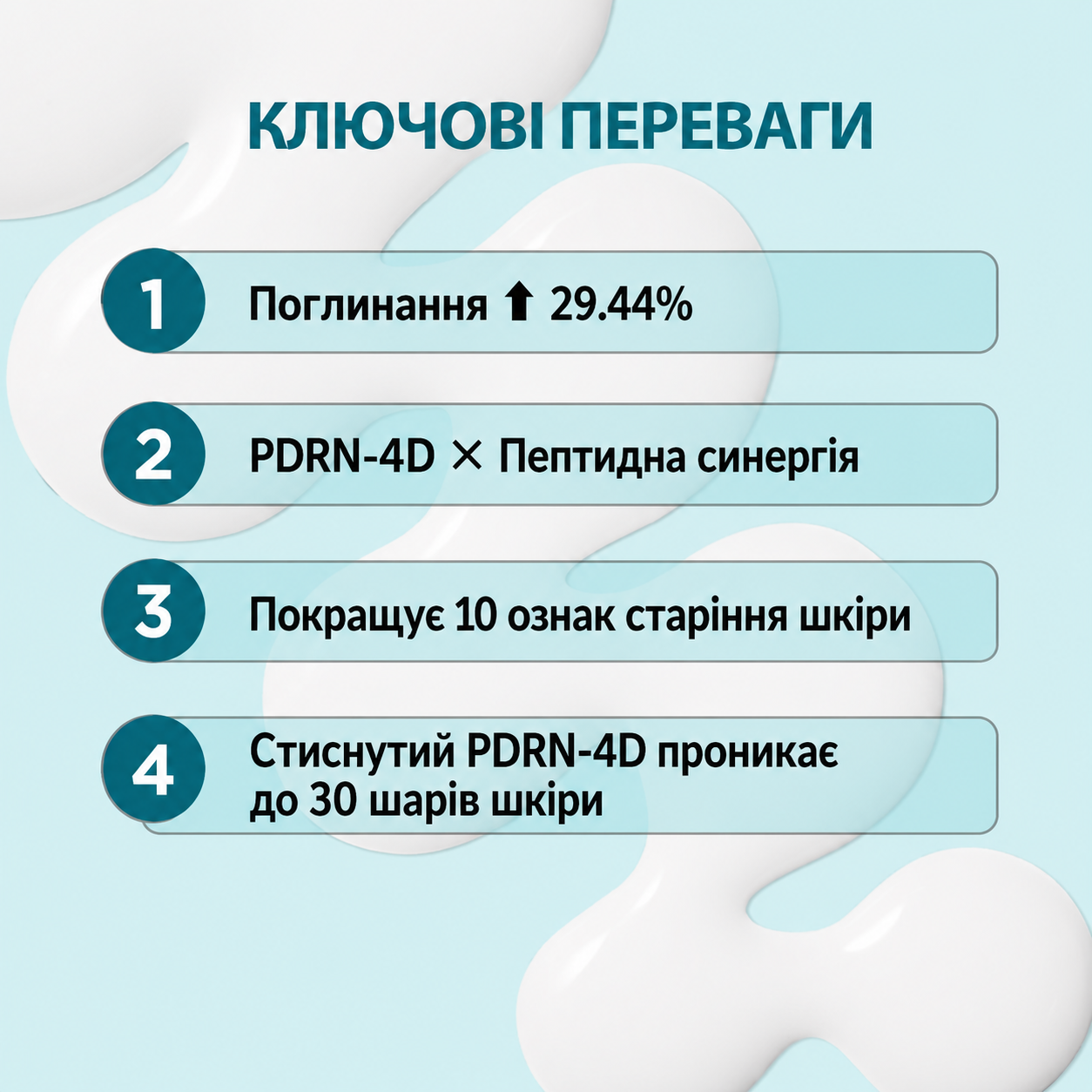 КЛЮЧОВІ ПЕРЕВАГИ

1 Поглинання ⬆ 29.44%

2 PDRN-4D × Пептидна синергія

3 Покращує 10 ознак старіння шкіри

4 Стиснутий PDRN-4D проникає до 30 шарів шкіри